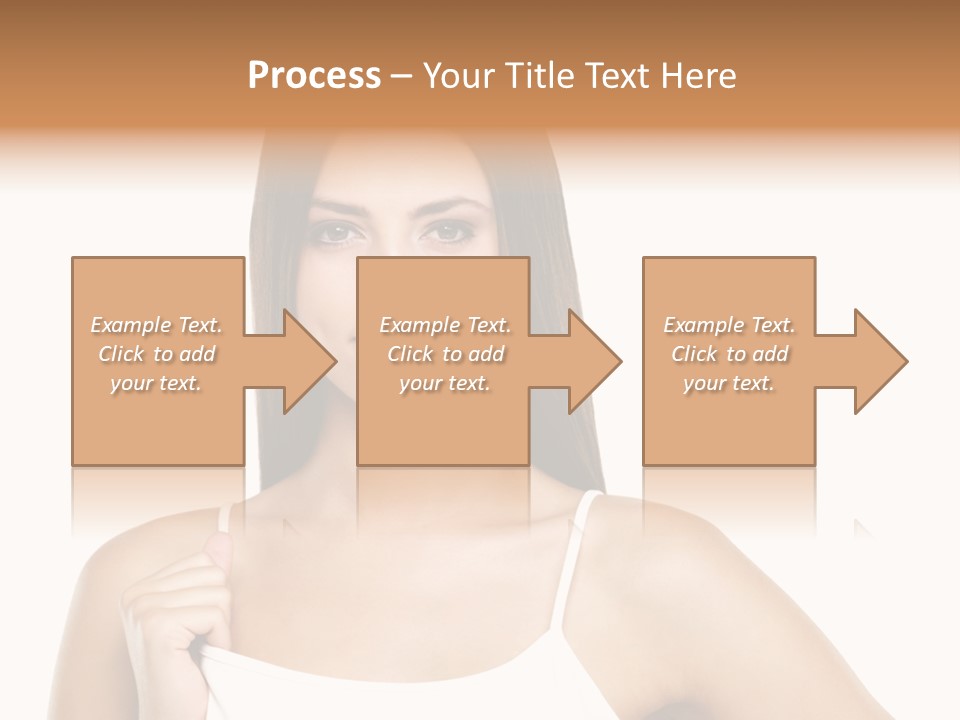 Process – Your Title Text Here

Example Text. Click to add your text.

Example Text. Click to add your text.

Example Text. Click to add your text.